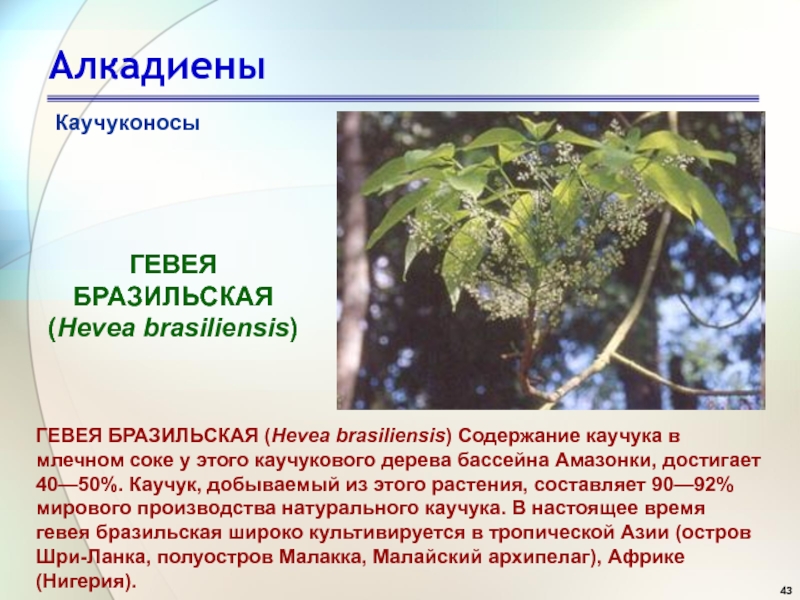 Алкадиены

Каучуконосы

ГЕВЕЯ БРАЗИЛЬСКАЯ (Hevea brasiliensis)

ГЕВЕЯ БРАЗИЛЬСКАЯ (Hevea brasiliensis) Содержание каучука в млечном соке у этого каучукового дерева бассейна Амазонки, достигает 40—50%. Каучук, добываемый из этого растения, составляет 90—92% мирового производства натурального каучука. В настоящее время гевея бразильская широко культивируется в тропической Азии (остров Шри-Ланка, полуостров Малакка, Малайский архипелаг), Африке (Нигерия).

43